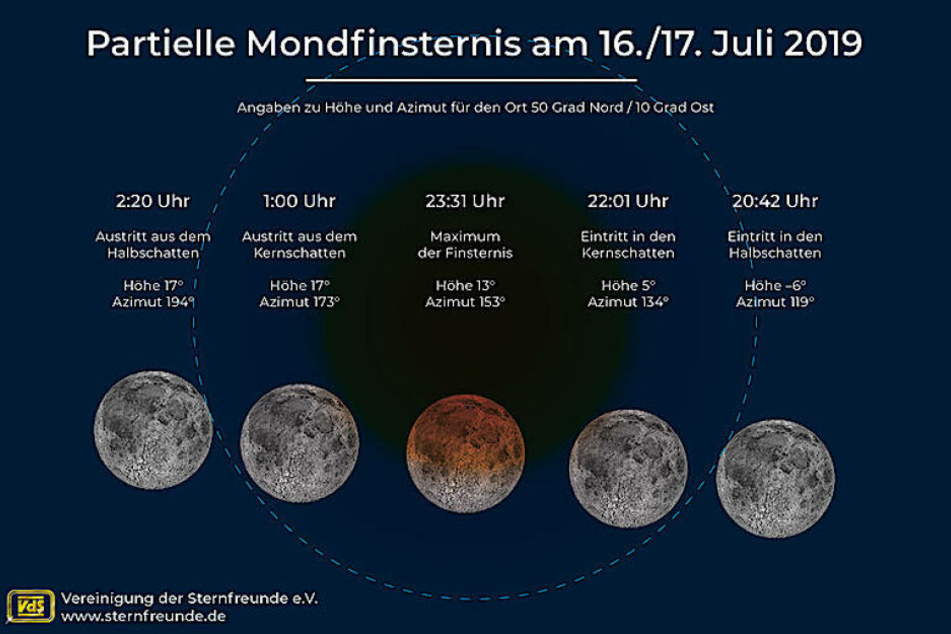 Partielle Mondfinsternis am 16./17. Juli 2019

Angaben zu Höhe und Azimut für den Ort 50 Grad Nord / 10 Grad Ost

2:20 Uhr

Austritt aus dem Halbschatten

Höhe 17°
Azimut 194°

1:00 Uhr

Austritt aus dem Kernschatten

Höhe 17°
Azimut 173°

23:31 Uhr

Maximum der Finsternis

Höhe 13°
Azimut 153°

22:01 Uhr

Eintritt in den Kernschatten

Höhe 5°
Azimut 134°

20:42 Uhr

Eintritt in den Halbschatten

Höhe –6°
Azimut 119°

VdS

Vereinigung der Sternfreunde e.V.
www.sternfreunde.de